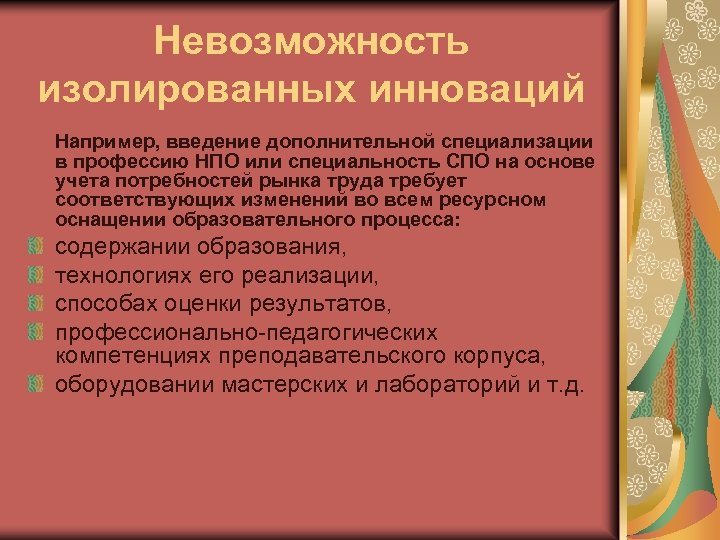 Невозможность изолированных инноваций

Например, введение дополнительной специализации в профессию НПО или специальность СПО на основе учета потребностей рынка труда требует соответствующих изменений во всем ресурсном оснащении образовательного процесса:

содержании образования,

технологиях его реализации,

способах оценки результатов,

профессионально-педагогических компетенциях преподавательского корпуса,

оборудовании мастерских и лабораторий и т.д.